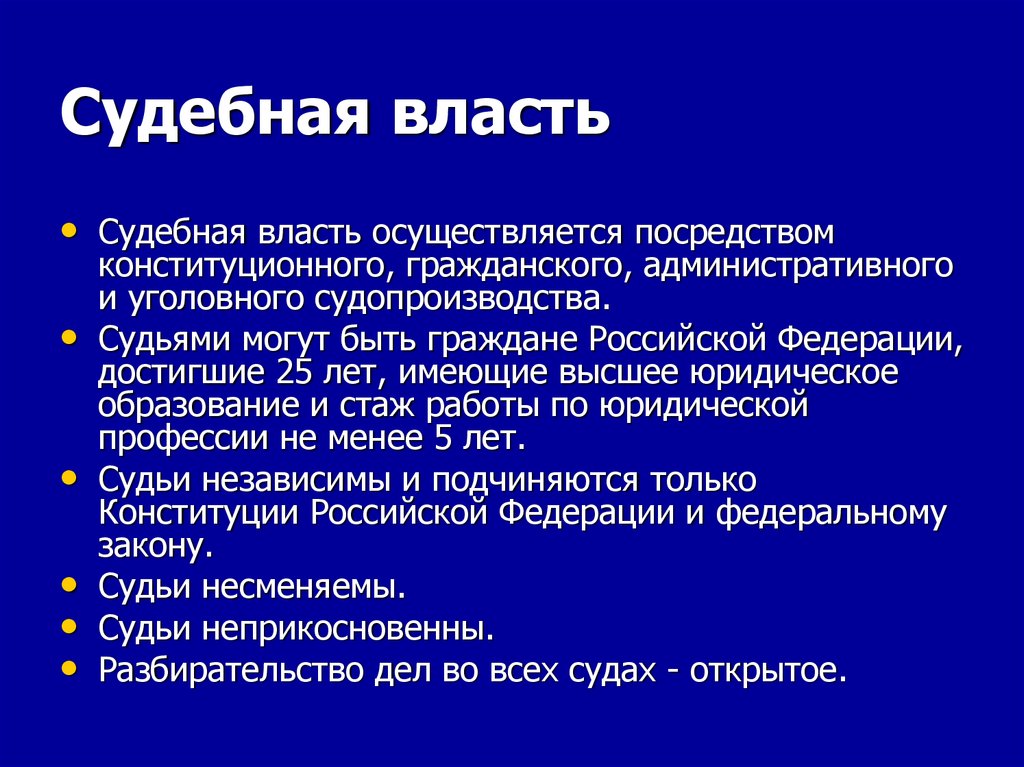 Судебная власть

• Судебная власть осуществляется посредством конституционного, гражданского, административного и уголовного судопроизводства.
• Судьями могут быть граждане Российской Федерации, достигшие 25 лет, имеющие высшее юридическое образование и стаж работы по юридической профессии не менее 5 лет.
• Судьи независимы и подчиняются только Конституции Российской Федерации и федеральному закону.
• Судьи несменяемы.
• Судьи неприкосновенны.
• Разбирательство дел во всех судах - открытое.